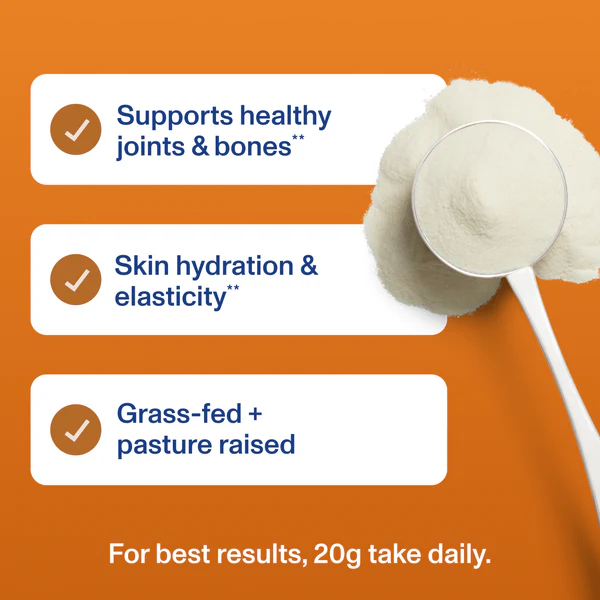 Supports healthy joints & bones**

Skin hydration & elasticity**

Grass-fed + pasture raised

For best results, 20g take daily.